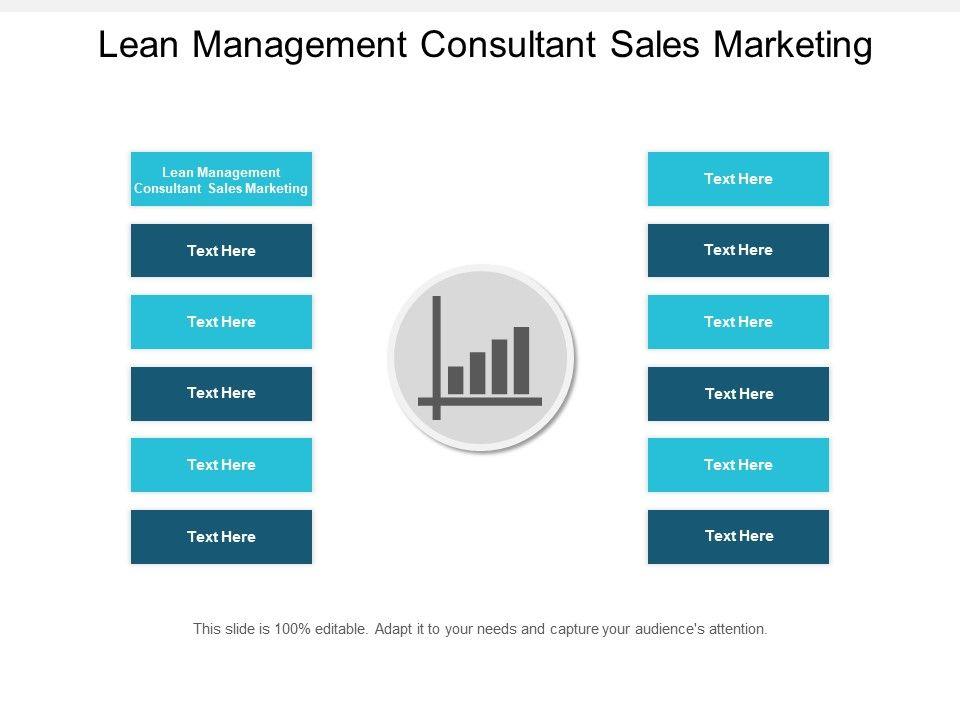 Lean Management Consultant Sales Marketing

Lean Management Consultant Sales Marketing

Text Here

Text Here

Text Here

Text Here

Text Here

Text Here

Text Here

Text Here

Text Here

Text Here

Text Here

This slide is 100% editable. Adapt it to your needs and capture your audience's attention.